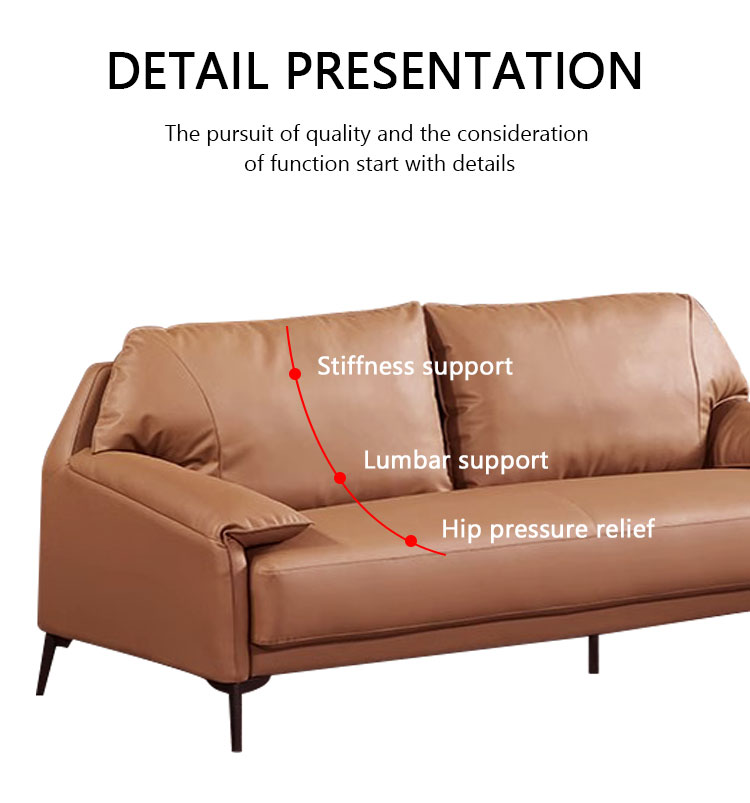 DETAIL PRESENTATION

The pursuit of quality and the consideration of function start with details

Stiffness support

Lumbar support

Hip pressure relief